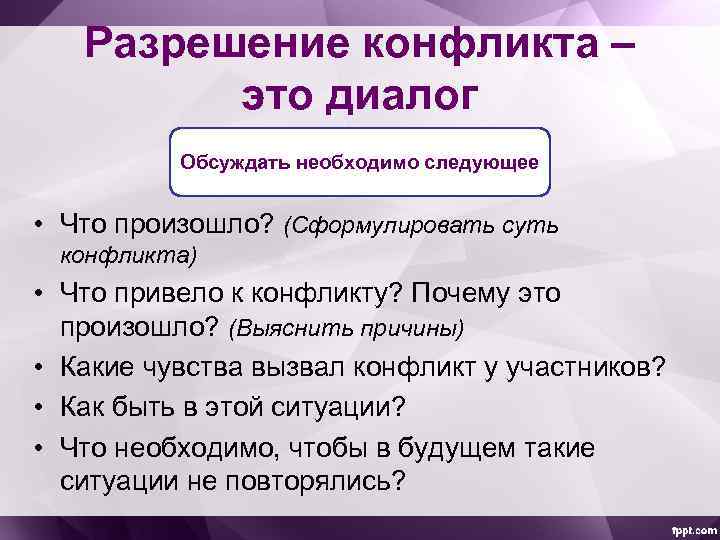 Разрешение конфликта – это диалог

Обсуждать необходимо следующее

• Что произошло? (Сформулировать суть конфликта)
• Что привело к конфликту? Почему это произошло? (Выяснить причины)
• Какие чувства вызвал конфликт у участников?
• Как быть в этой ситуации?
• Что необходимо, чтобы в будущем такие ситуации не повторялись?

fppt.com